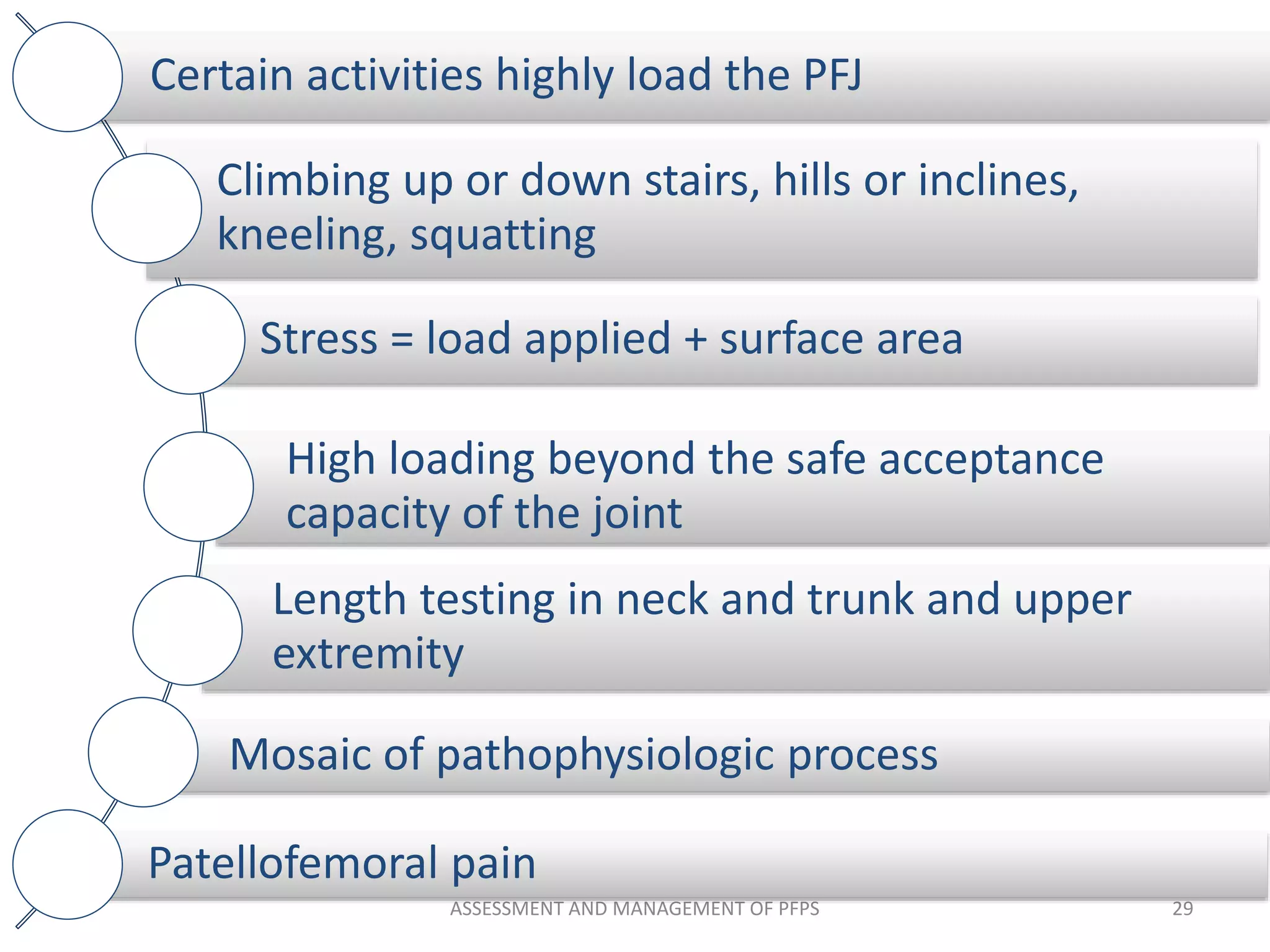 Certain activities highly load the PFJ

Climbing up or down stairs, hills or inclines, kneeling, squatting

Stress = load applied + surface area

High loading beyond the safe acceptance capacity of the joint

Length testing in neck and trunk and upper extremity

Mosaic of pathophysiologic process

Patellofemoral pain

ASSESSMENT AND MANAGEMENT OF PFPS

29